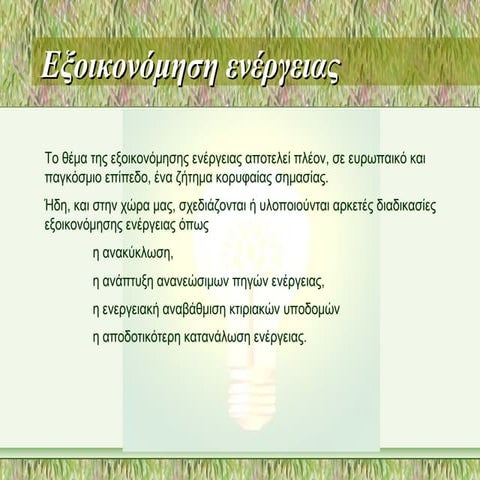 Εξοικονόμηση ενέργειας

Το θέμα της εξοικονόμησης ενέργειας αποτελεί πλέον, σε ευρωπαικό και παγκόσμιο επίπεδο, ένα ζήτημα κορυφαίας σημασίας.

Ήδη, και στην χώρα μας, σχεδιάζονται ή υλοποιούνται αρκετές διαδικασίες εξοικονόμησης ενέργειας όπως

η ανακύκλωση,

η ανάπτυξη ανανεώσιμων πηγών ενέργειας,

η ενεργειακή αναβάθμιση κτιριακών υποδομών

η αποδοτικότερη κατανάλωση ενέργειας.